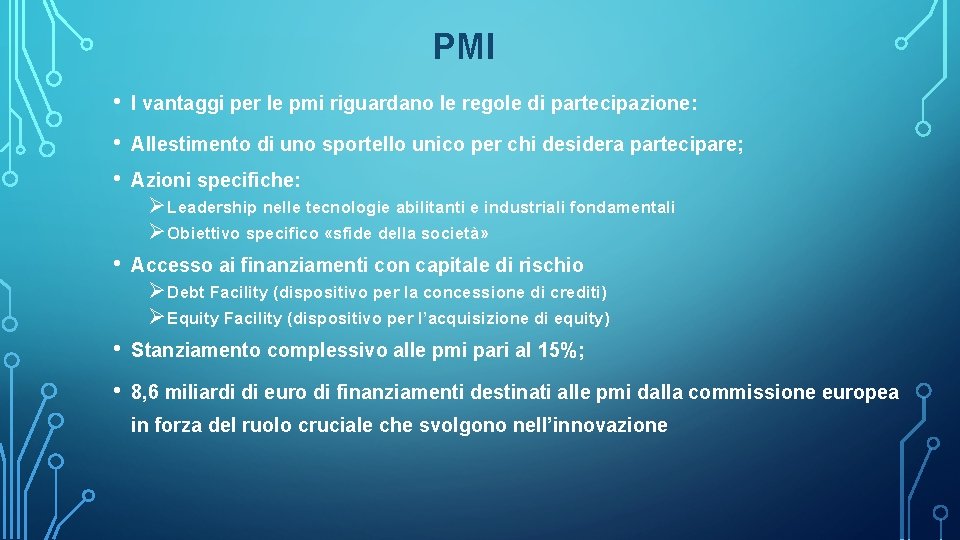 PMI

• I vantaggi per le pmi riguardano le regole di partecipazione:

• Allestimento di uno sportello unico per chi desidera partecipare;

• Azioni specifiche:
  ➢ Leadership nelle tecnologie abilitanti e industriali fondamentali
  ➢ Obiettivo specifico «sfide della società»

• Accesso ai finanziamenti con capitale di rischio
  ➢ Debt Facility (dispositivo per la concessione di crediti)
  ➢ Equity Facility (dispositivo per l'acquisizione di equity)

• Stanziamento complessivo alle pmi pari al 15%;

• 8,6 miliardi di euro di finanziamenti destinati alle pmi dalla commissione europea in forza del ruolo cruciale che svolgono nell'innovazione